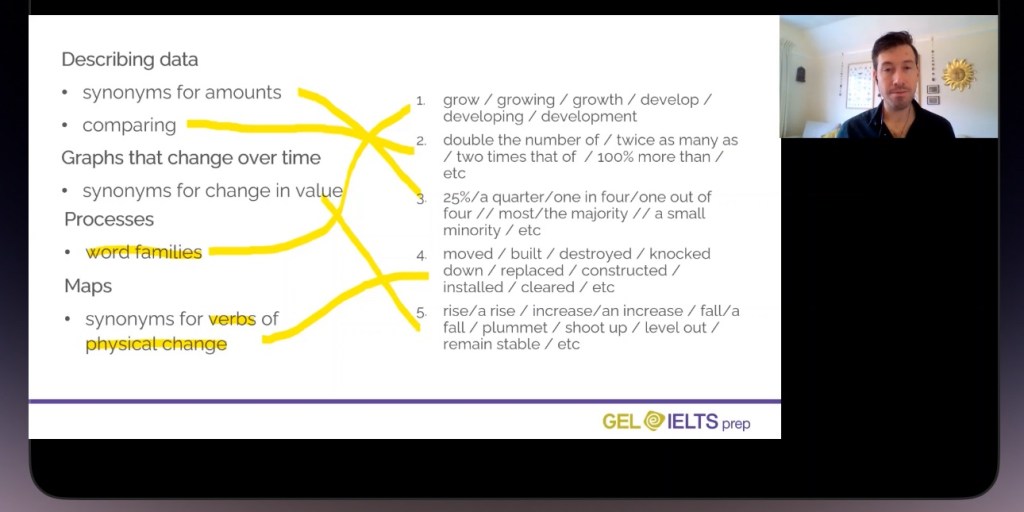 Describing data

• synonyms for amounts
• comparing

Graphs that change over time

• synonyms for change in value

Processes

• word families

Maps

• synonyms for verbs of physical change

1. grow / growing / growth / develop / developing / development
2. double the number of / twice as many as / two times that of / 100% more than / etc
3. 25%/a quarter/one in four/one out of four // most/the majority // a small minority / etc
4. moved / built / destroyed / knocked down / replaced / constructed / installed / cleared / etc
5. rise/a rise / increase/an increase / fall/a fall / plummet / shoot up / level out / remain stable / etc

GEL IELTS prep